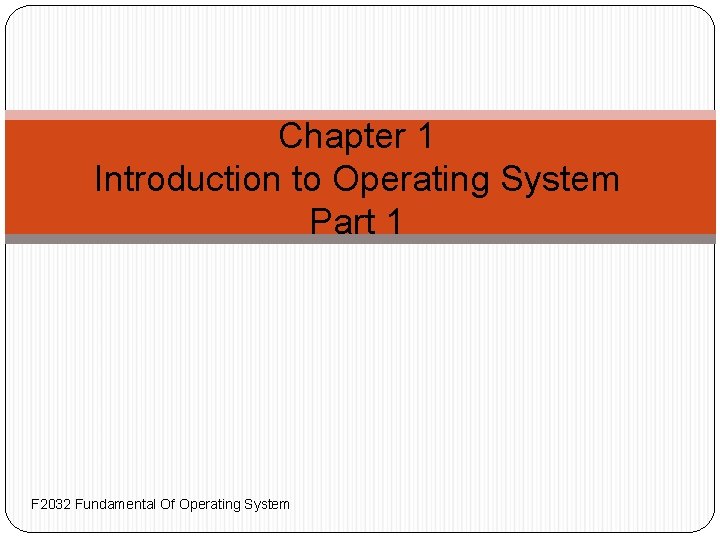 Chapter 1
Introduction to Operating System
Part 1

F2032 Fundamental Of Operating System